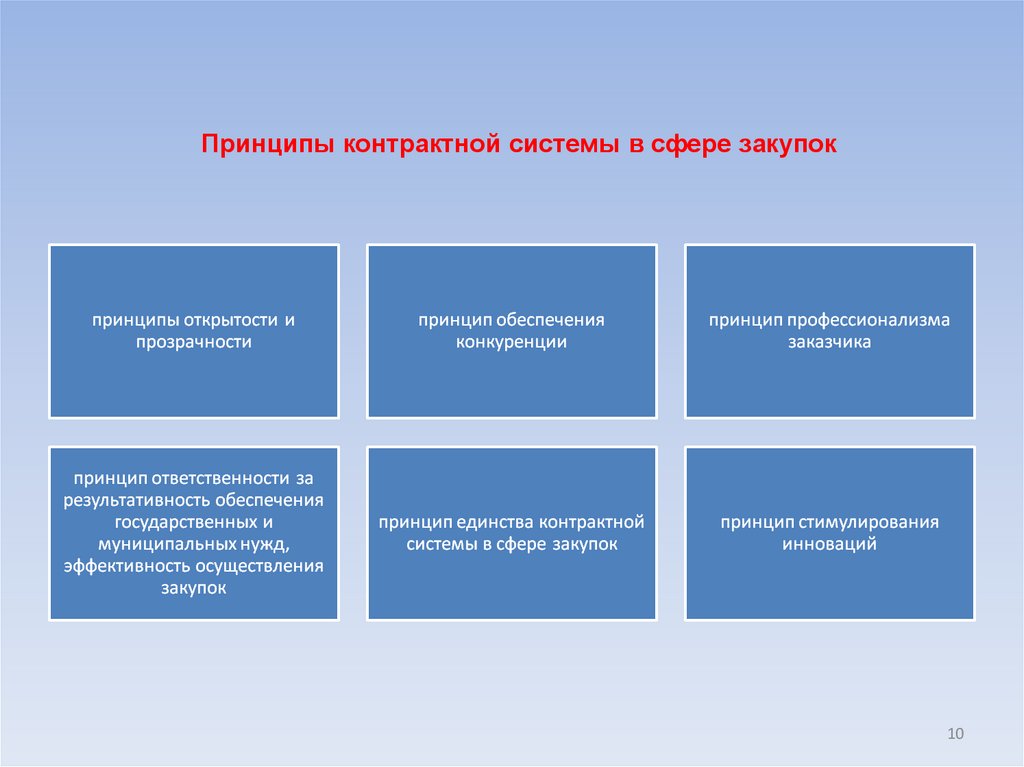 Принципы контрактной системы в сфере закупок

принципы открытости и прозрачности

принцип обеспечения конкуренции

принцип профессионализма заказчика

принцип ответственности за результативность обеспечения государственных и муниципальных нужд, эффективность осуществления закупок

принцип единства контрактной системы в сфере закупок

принцип стимулирования инноваций

10